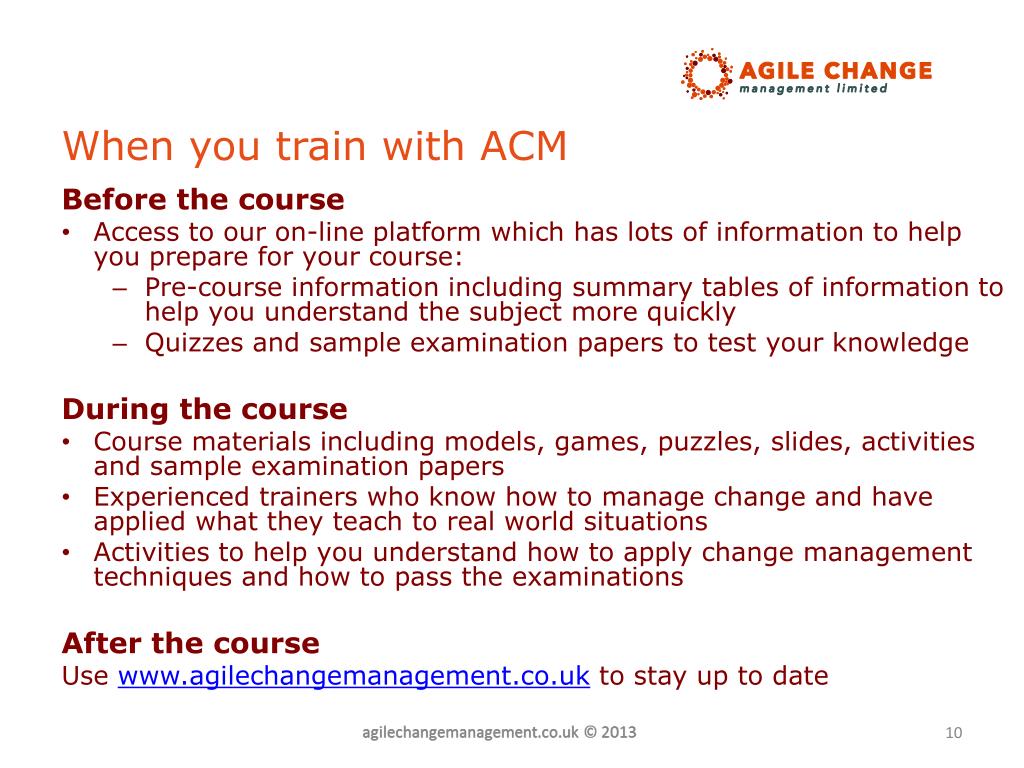 AGILE CHANGE
management limited

When you train with ACM

Before the course

• Access to our on-line platform which has lots of information to help you prepare for your course:
– Pre-course information including summary tables of information to help you understand the subject more quickly
– Quizzes and sample examination papers to test your knowledge

During the course

• Course materials including models, games, puzzles, slides, activities and sample examination papers
• Experienced trainers who know how to manage change and have applied what they teach to real world situations
• Activities to help you understand how to apply change management techniques and how to pass the examinations

After the course

Use www.agilechangemanagement.co.uk to stay up to date

agilechangemanagement.co.uk © 2013

10